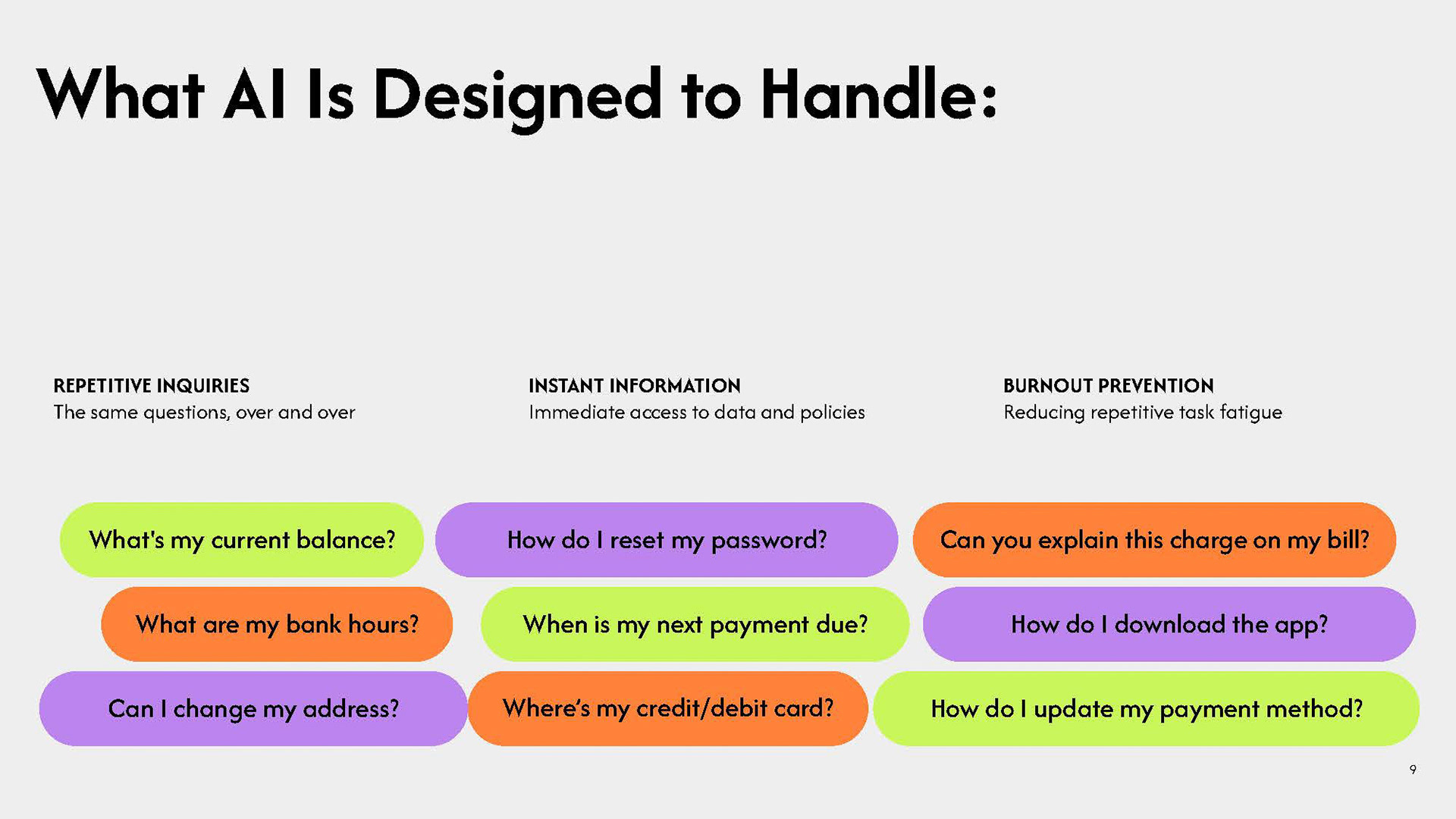 What AI Is Designed to Handle:

REPETITIVE INQUIRIES
The same questions, over and over

INSTANT INFORMATION
Immediate access to data and policies

BURNOUT PREVENTION
Reducing repetitive task fatigue

What's my current balance?

How do I reset my password?

Can you explain this charge on my bill?

What are my bank hours?

When is my next payment due?

How do I download the app?

Can I change my address?

Where's my credit/debit card?

How do I update my payment method?

9